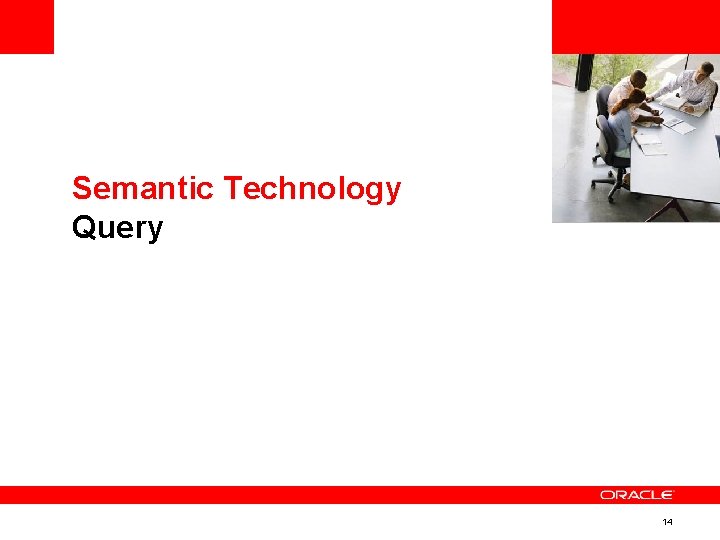 Semantic Technology
Query

ORACLE

14